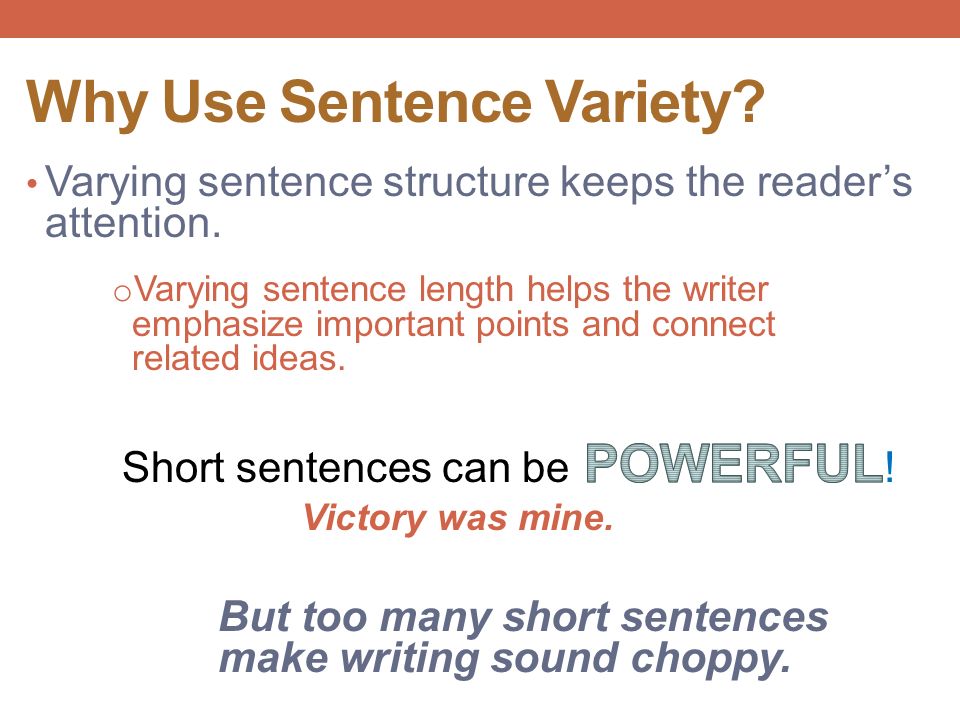 Why Use Sentence Variety?

• Varying sentence structure keeps the reader's attention.

o Varying sentence length helps the writer emphasize important points and connect related ideas.

Short sentences can be POWERFUL!

Victory was mine.

But too many short sentences make writing sound choppy.